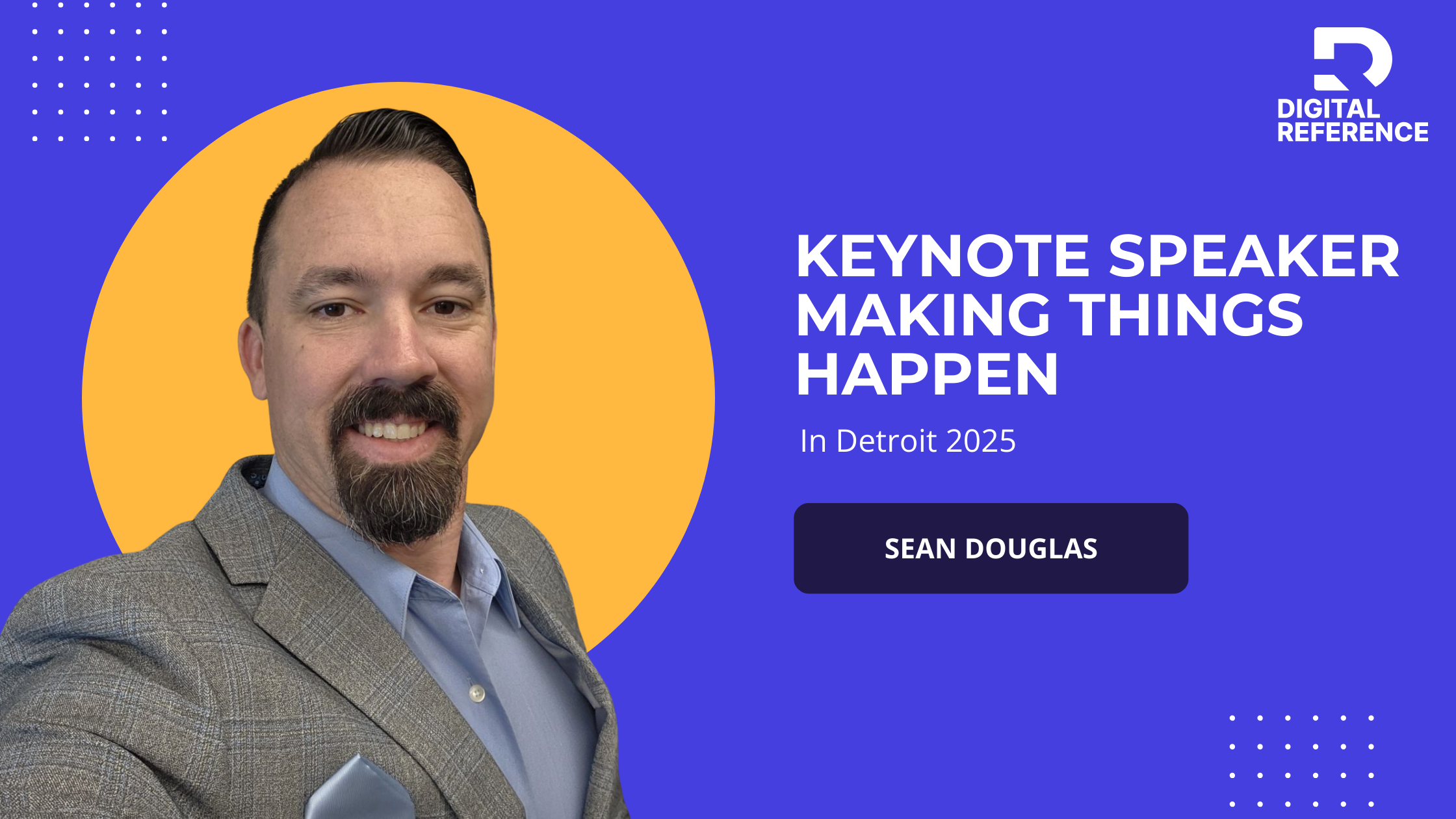 DIGITAL REFERENCE

KEYNOTE SPEAKER MAKING THINGS HAPPEN

In Detroit 2025

SEAN DOUGLAS